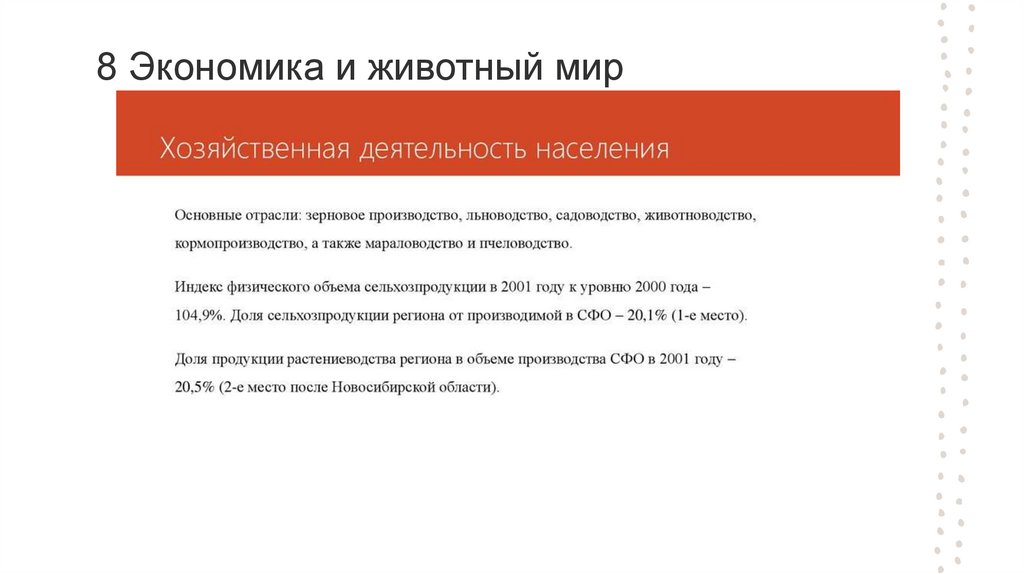 8 Экономика и животный мир

Хозяйственная деятельность населения

Основные отрасли: зерновое производство, льноводство, садоводство, животноводство, кормопроизводство, а также мараловодство и пчеловодство.

Индекс физического объема сельхозпродукции в 2001 году к уровню 2000 года – 104,9%. Доля сельхозпродукции региона от производимой в СФО – 20,1% (1-е место).

Доля продукции растениеводства региона в объеме производства СФО в 2001 году – 20,5% (2-е место после Новосибирской области).